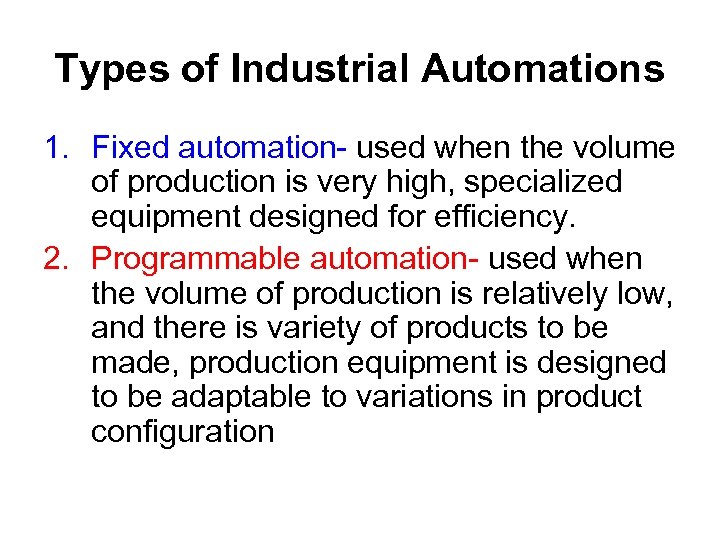 Types of Industrial Automations

1. Fixed automation- used when the volume of production is very high, specialized equipment designed for efficiency.
2. Programmable automation- used when the volume of production is relatively low, and there is variety of products to be made, production equipment is designed to be adaptable to variations in product configuration